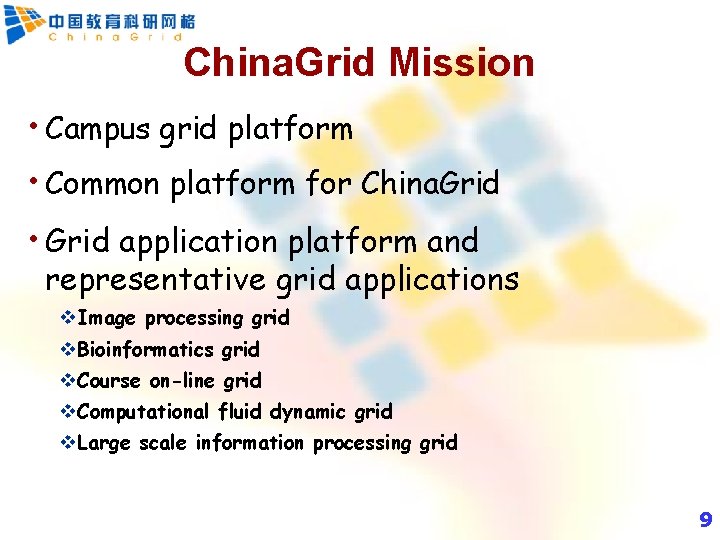 中国教育科研网格
ChinaGrid

ChinaGrid Mission

• Campus grid platform

• Common platform for ChinaGrid

• Grid application platform and representative grid applications

❖ Image processing grid

❖ Bioinformatics grid

❖ Course on-line grid

❖ Computational fluid dynamic grid

❖ Large scale information processing grid

9